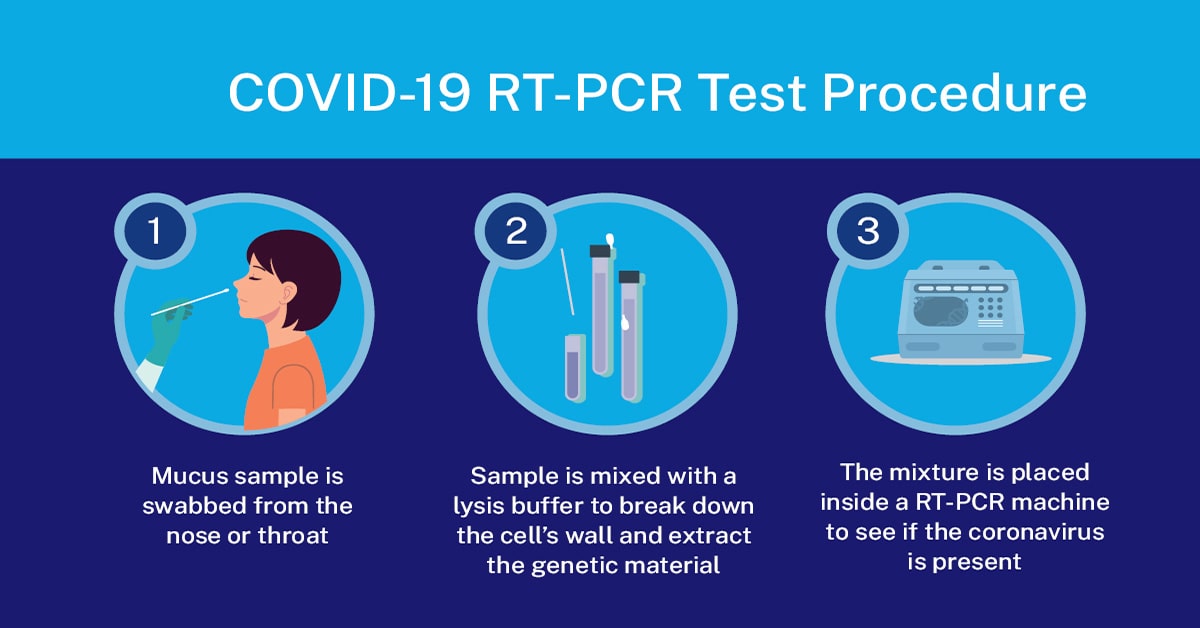 COVID-19 RT-PCR Test Procedure

1

Mucus sample is swabbed from the nose or throat

2

Sample is mixed with a lysis buffer to break down the cell's wall and extract the genetic material

3

The mixture is placed inside a RT-PCR machine to see if the coronavirus is present